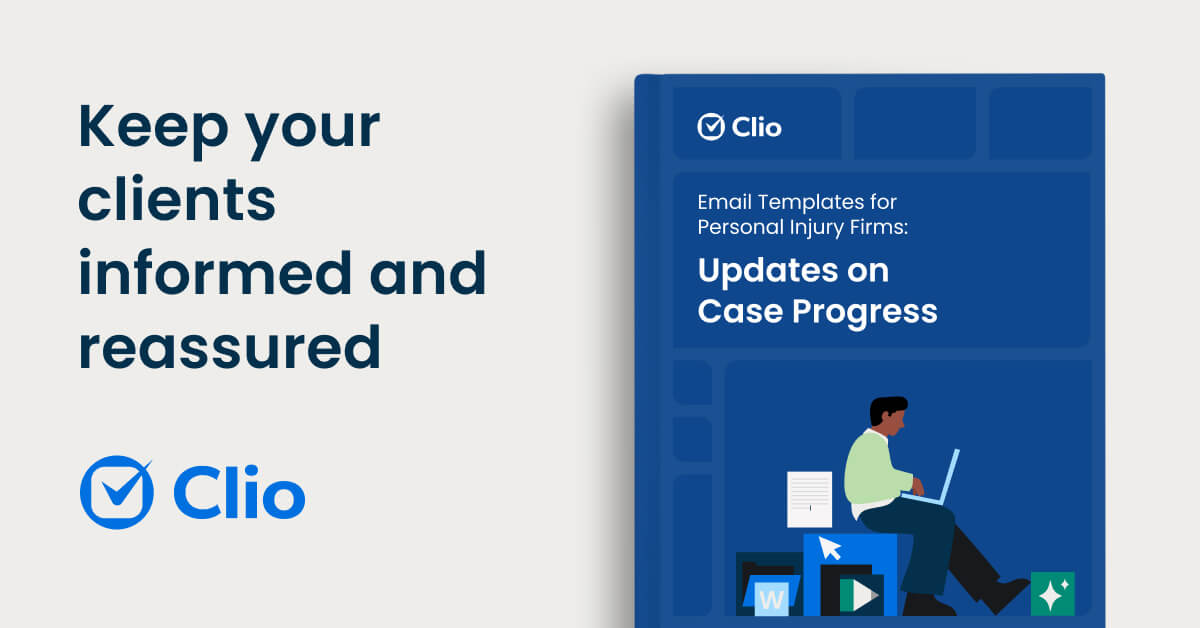 Keep your clients informed and reassured

Clio

Clio

Email Templates for Personal Injury Firms:

Updates on Case Progress

W